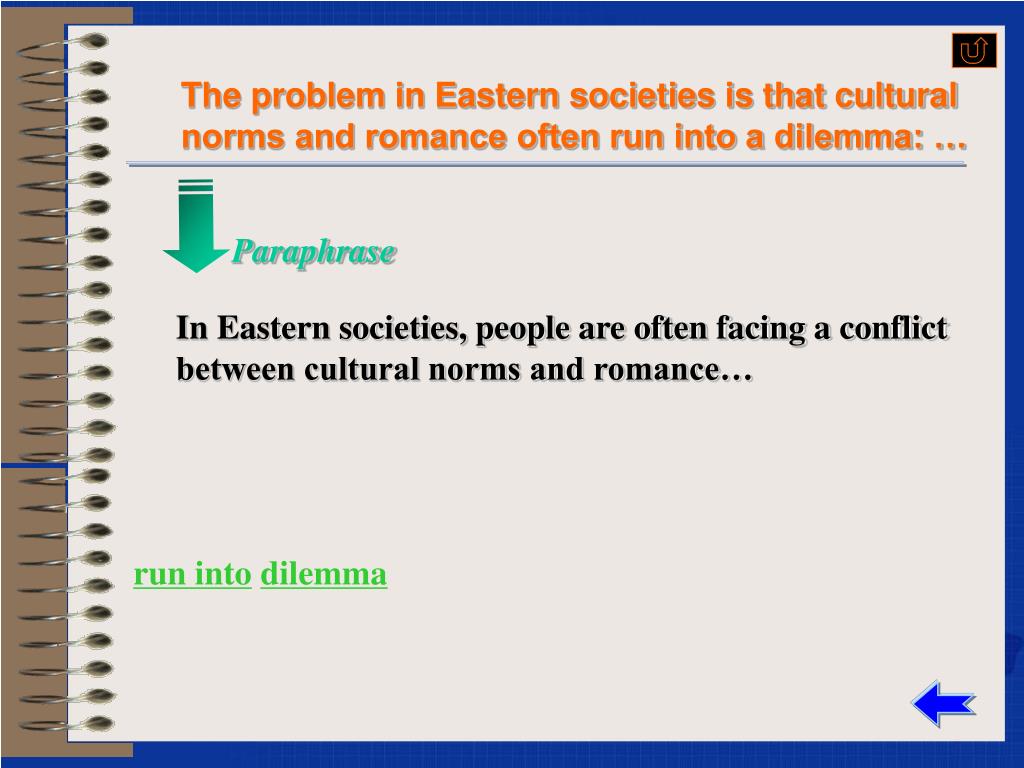 The problem in Eastern societies is that cultural norms and romance often run into a dilemma: …

Paraphrase

In Eastern societies, people are often facing a conflict between cultural norms and romance…

run into dilemma